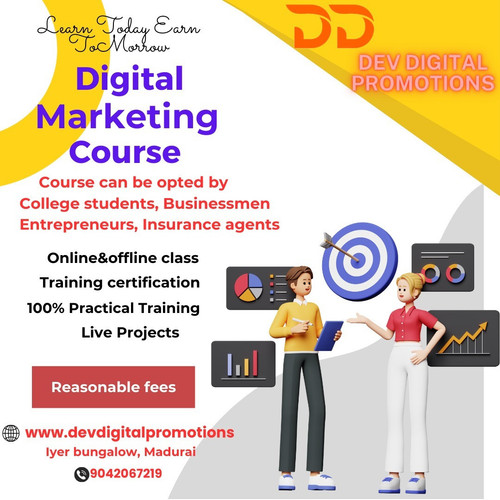 Learn Today Earn ToMorrow

DD

DEV DIGITAL PROMOTIONS

Digital Marketing Course

Course can be opted by College students, Businessmen Entrepreneurs, Insurance agents

Online&offline class
Training certification
100% Practical Training
Live Projects

Reasonable fees

www.devdigitalpromotions
Iyer bungalow, Madurai
9042067219